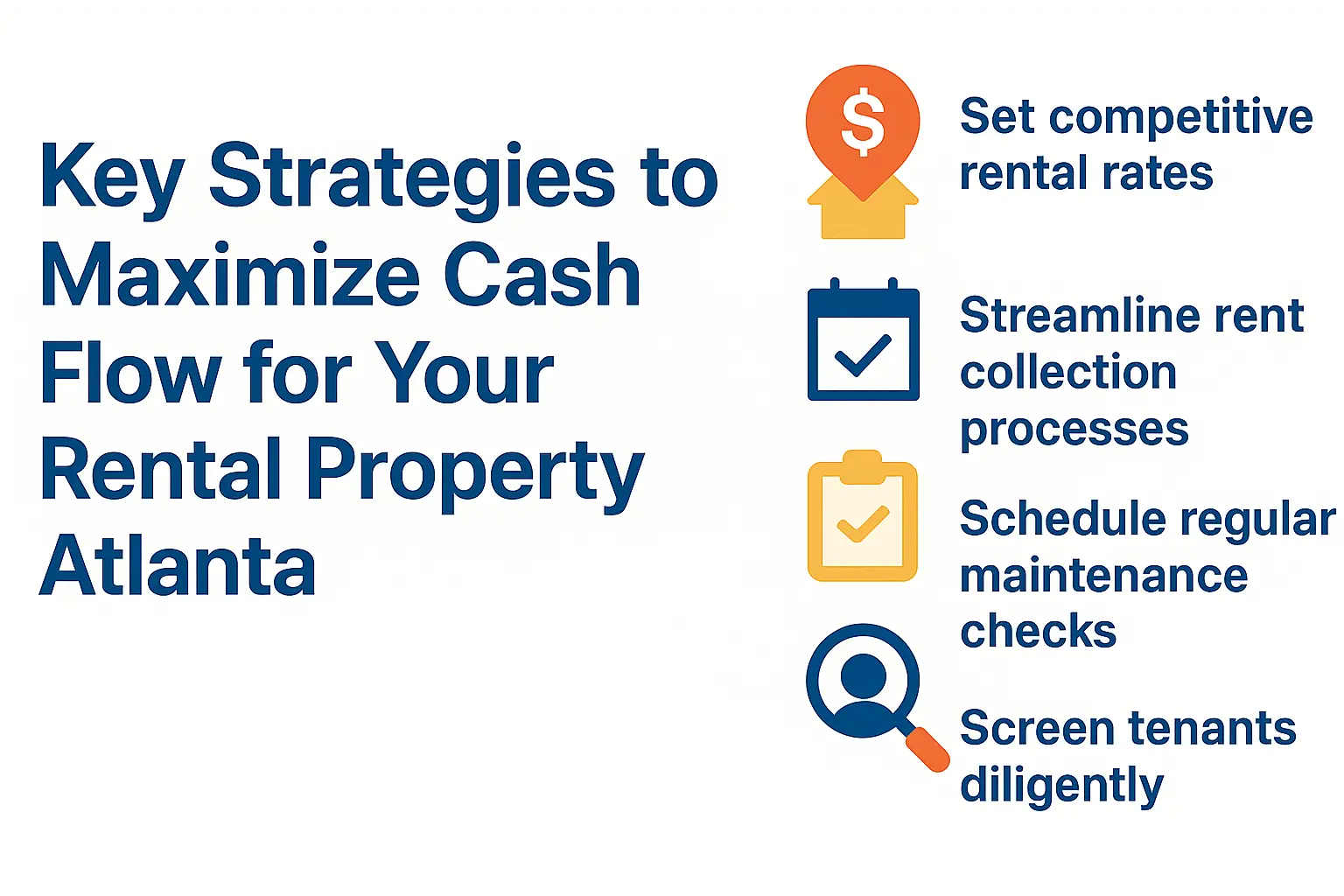 Key Strategies to Maximize Cash Flow for Your Rental Property Atlanta

$

Set competitive rental rates

Streamline rent collection processes

Schedule regular maintenance checks

Screen tenants diligently